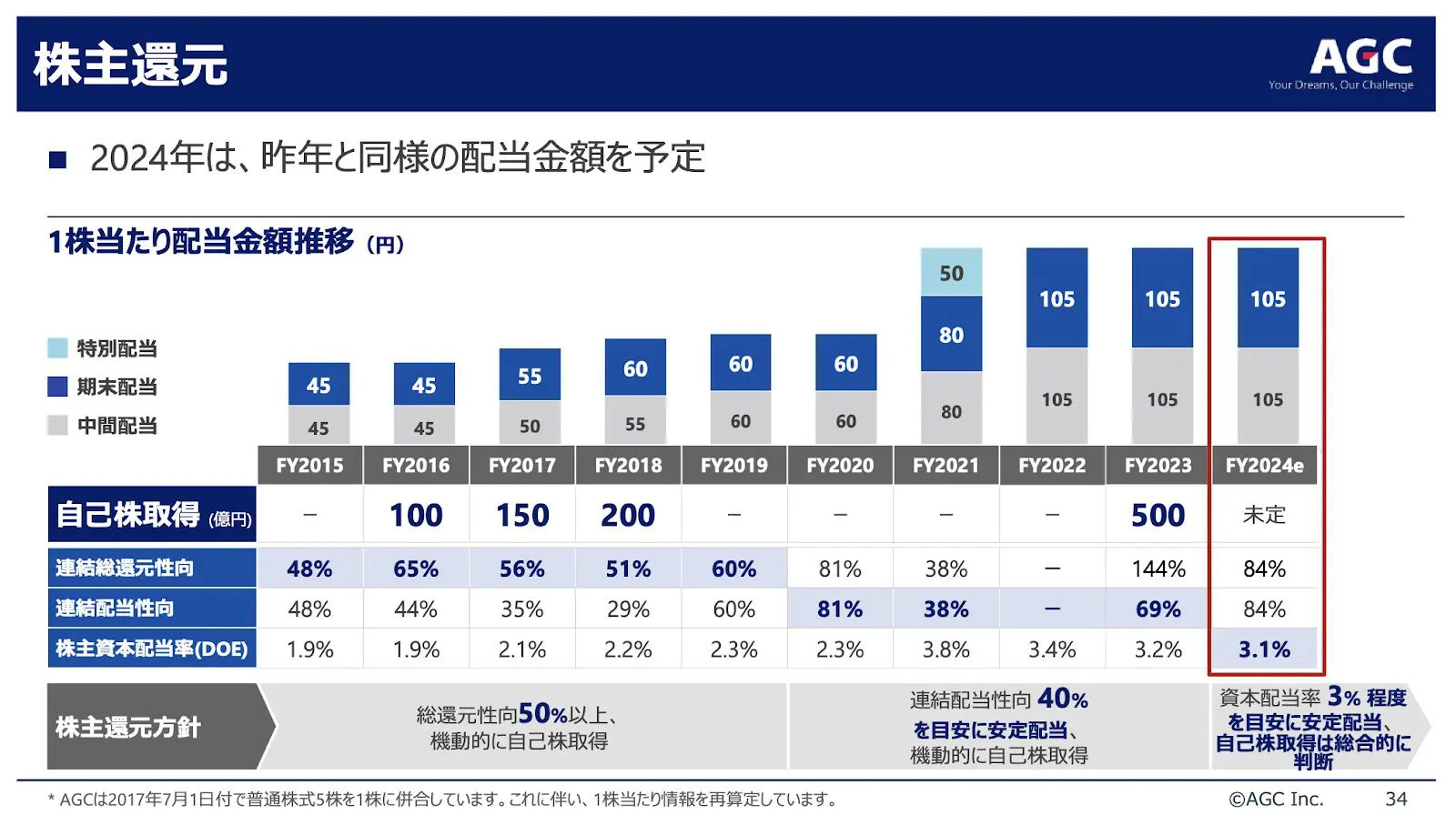 株主還元

AGC
Your Dreams, Our Challenge

■ 2024年は、昨年と同様の配当金額を予定

1株当たり配当金額推移 (円)

特別配当
期末配当
中間配当

| | FY2015 | FY2016 | FY2017 | FY2018 | FY2019 | FY2020 | FY2021 | FY2022 | FY2023 | FY2024e |
|---|---|---|---|---|---|---|---|---|---|---|
| 特別配当 | | | | | | | 50 | | | |
| 期末配当 | 45 | 45 | 55 | 60 | 60 | 60 | 80 | 105 | 105 | 105 |
| 中間配当 | 45 | 45 | 50 | 55 | 60 | 60 | 80 | 105 | 105 | 105 |
| 自己株取得 (億円) | – | 100 | 150 | 200 | – | – | – | – | 500 | 未定 |
| 連結総還元性向 | 48% | 65% | 56% | 51% | 60% | 81% | 38% | – | 144% | 84% |
| 連結配当性向 | 48% | 44% | 35% | 29% | 60% | 81% | 38% | – | 69% | 84% |
| 株主資本配当率(DOE) | 1.9% | 1.9% | 2.1% | 2.2% | 2.3% | 2.3% | 3.8% | 3.4% | 3.2% | 3.1% |

株主還元方針
総還元性向50%以上、機動的に自己株取得
連結配当性向 40% を目安に安定配当、機動的に自己株取得
資本配当率 3% 程度を目安に安定配当、自己株取得は総合的に判断

* AGCは2017年7月1日付で普通株式5株を1株に併合しています。これに伴い、1株当たり情報を再算定しています。
©AGC Inc. 34